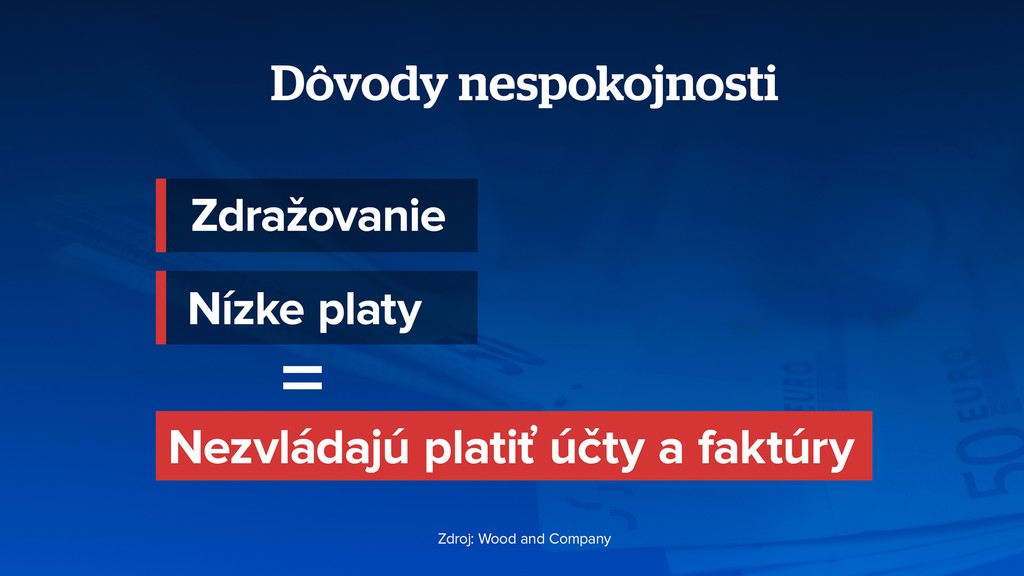 Dôvody nespokojnosti

Zdražovanie

Nízke platy

=

Nezvládajú platiť účty a faktúry

Zdroj: Wood and Company